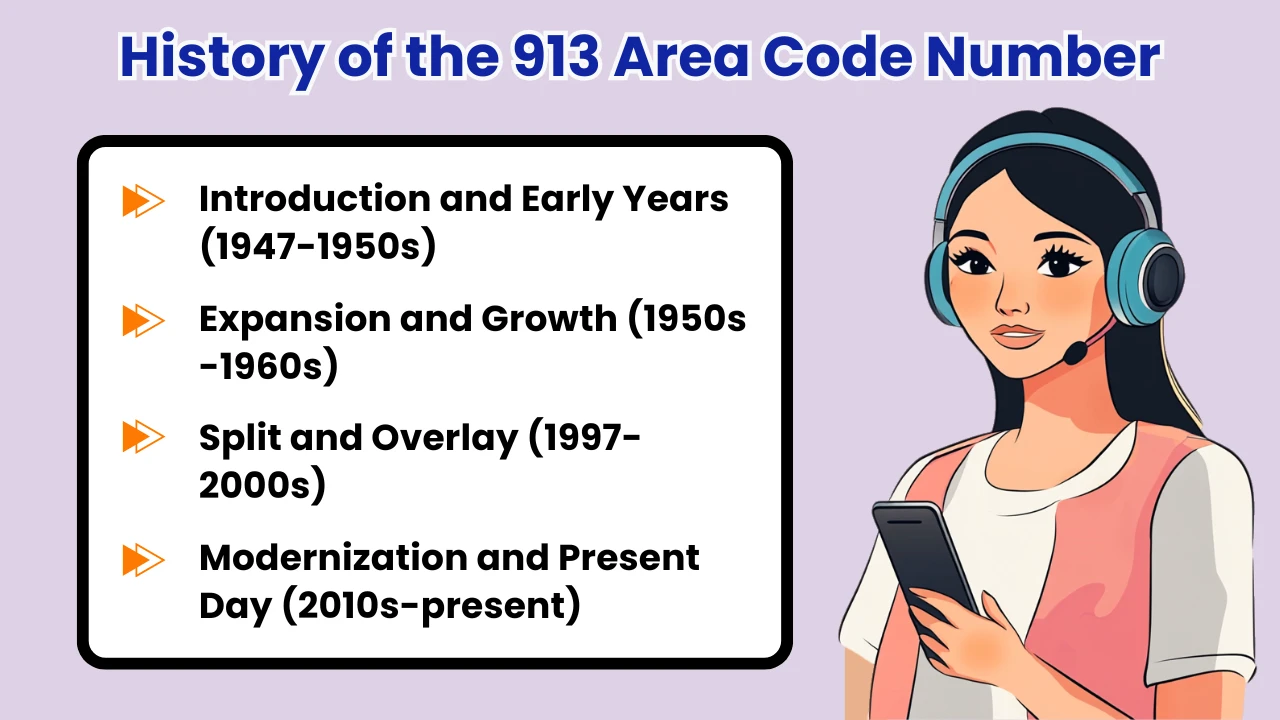 History of the 913 Area Code Number

Introduction and Early Years (1947-1950s)

Expansion and Growth (1950s -1960s)

Split and Overlay (1997-2000s)

Modernization and Present Day (2010s-present)